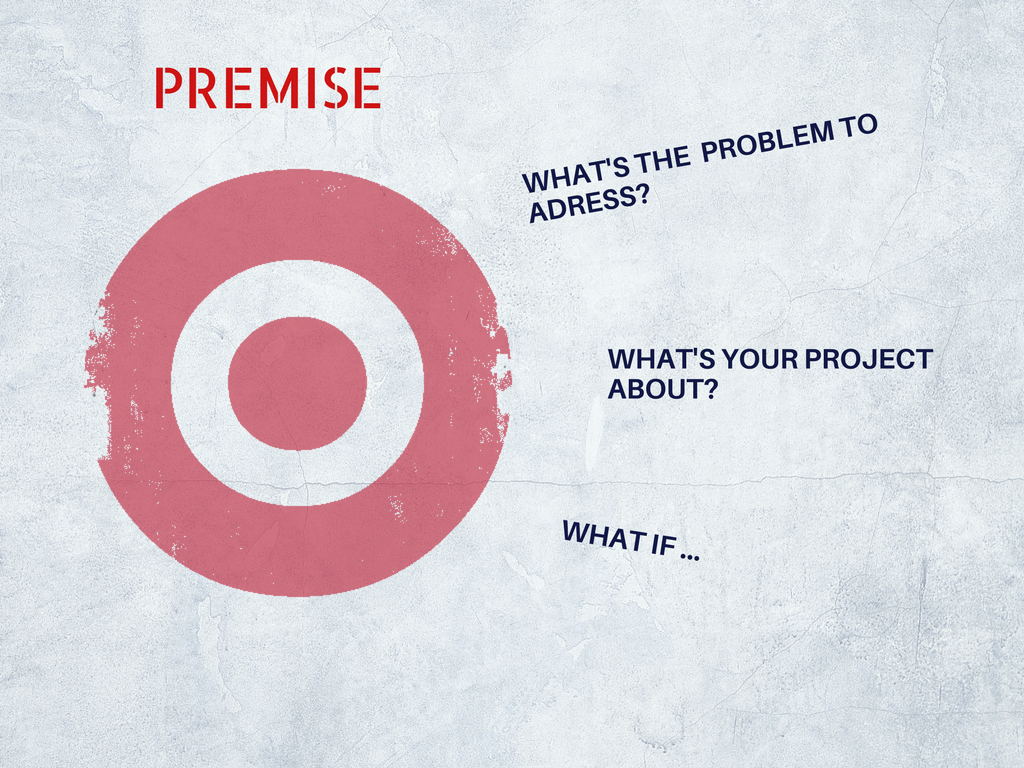 PREMISE

WHAT'S THE PROBLEM TO ADRESS?

WHAT'S YOUR PROJECT ABOUT?

WHAT IF ...